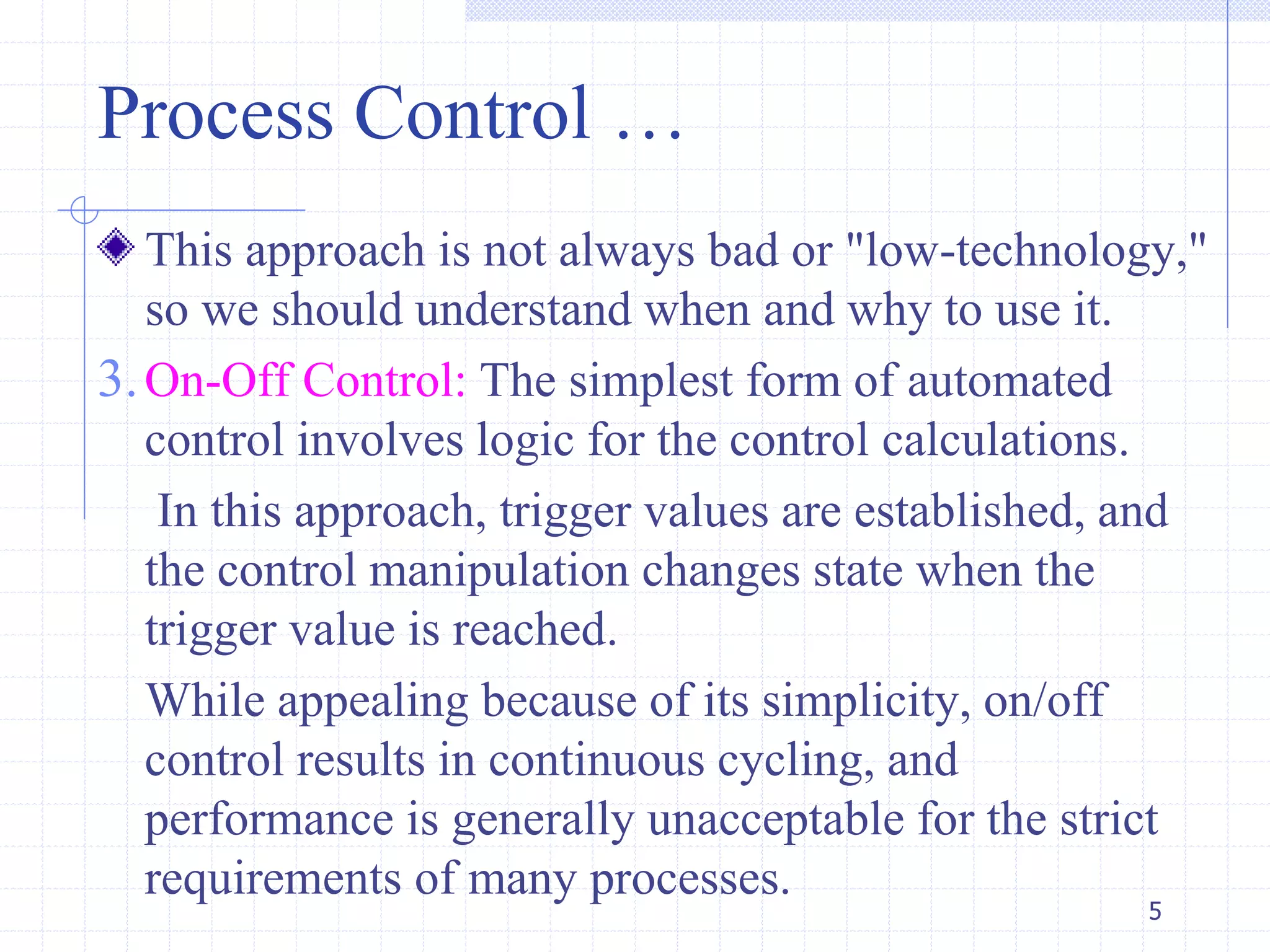 Process Control …

This approach is not always bad or "low-technology," so we should understand when and why to use it.

3. On-Off Control: The simplest form of automated control involves logic for the control calculations.

In this approach, trigger values are established, and the control manipulation changes state when the trigger value is reached.

While appealing because of its simplicity, on/off control results in continuous cycling, and performance is generally unacceptable for the strict requirements of many processes.

5